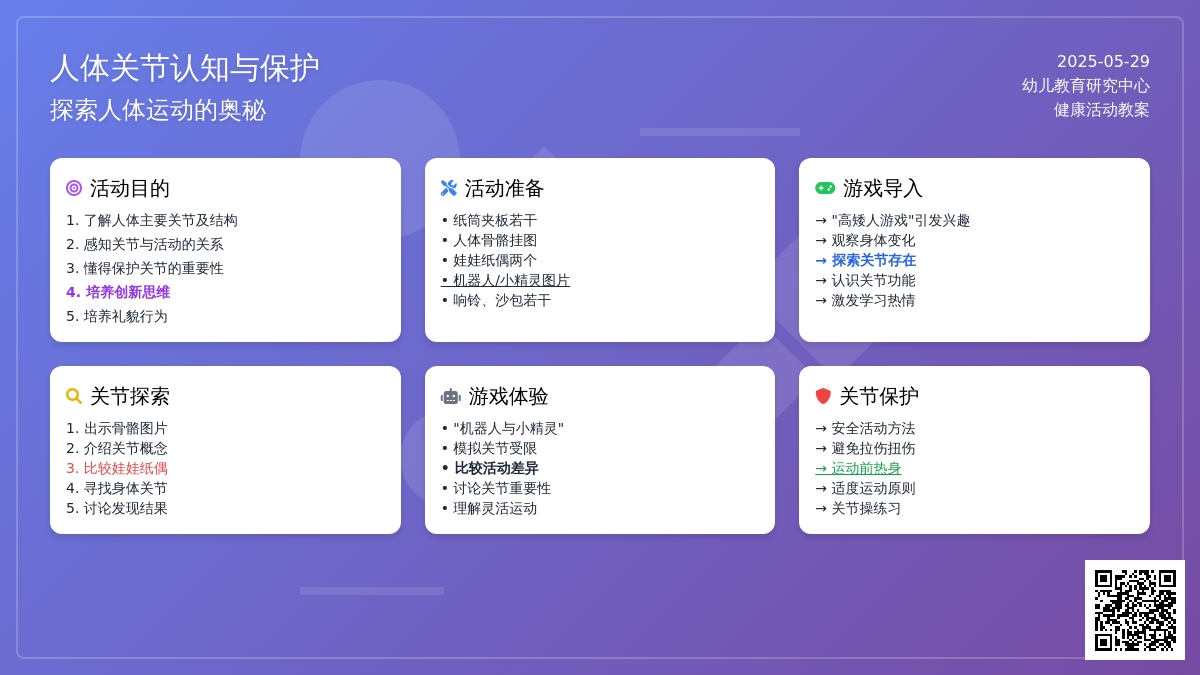 人体关节认知与保护
探索人体运动的奥秘

2025-05-29
幼儿教育研究中心
健康活动教案

活动目的
1. 了解人体主要关节及结构
2. 感知关节与活动的关系
3. 懂得保护关节的重要性
4. 培养创新思维
5. 培养礼貌行为

活动准备
• 纸筒夹板若干
• 人体骨骼挂图
• 娃娃纸偶两个
• 机器人/小精灵图片
• 响铃、沙包若干

游戏导入
→ "高矮人游戏"引发兴趣
→ 观察身体变化
→ 探索关节存在
→ 认识关节功能
→ 激发学习热情

关节探索
1. 出示骨骼图片
2. 介绍关节概念
3. 比较娃娃纸偶
4. 寻找身体关节
5. 讨论发现结果

游戏体验
• "机器人与小精灵"
• 模拟关节受限
• 比较活动差异
• 讨论关节重要性
• 理解灵活运动

关节保护
→ 安全活动方法
→ 避免拉伤扭伤
→ 运动前热身
→ 适度运动原则
→ 关节操练习